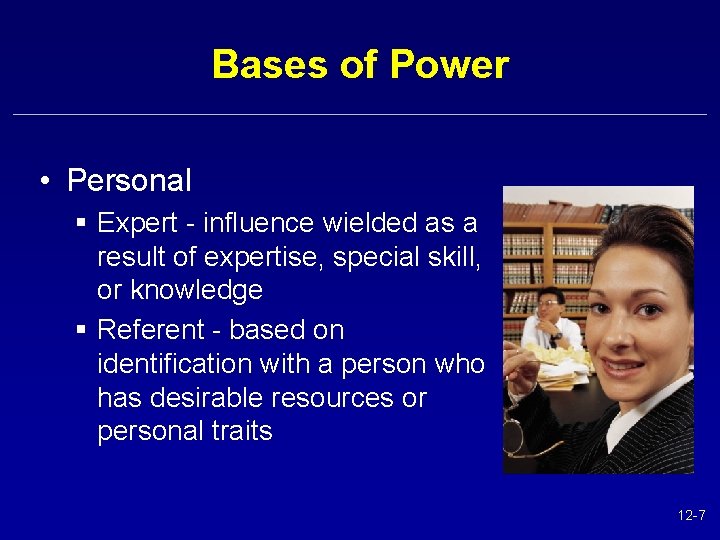 Bases of Power

• Personal
  ▪ Expert - influence wielded as a result of expertise, special skill, or knowledge
  ▪ Referent - based on identification with a person who has desirable resources or personal traits

12-7